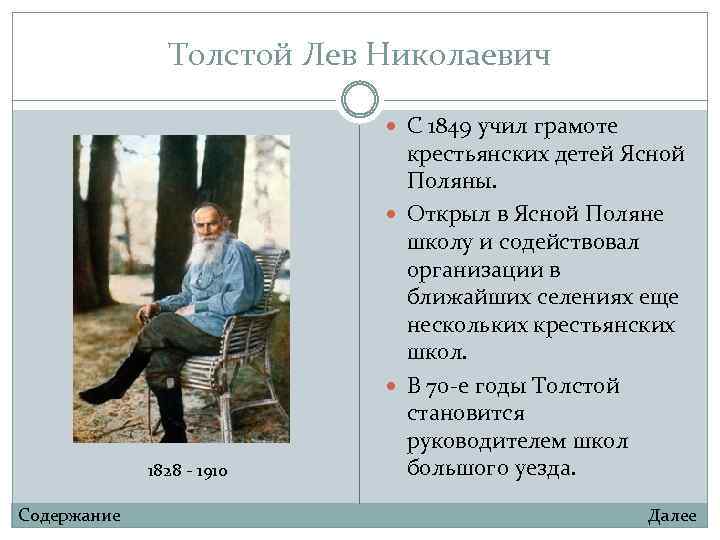 Толстой Лев Николаевич

1828 - 1910

- С 1849 учил грамоте крестьянских детей Ясной Поляны.
- Открыл в Ясной Поляне школу и содействовал организации в ближайших селениях еще нескольких крестьянских школ.
- В 70-е годы Толстой становится руководителем школ большого уезда.

Содержание

Далее